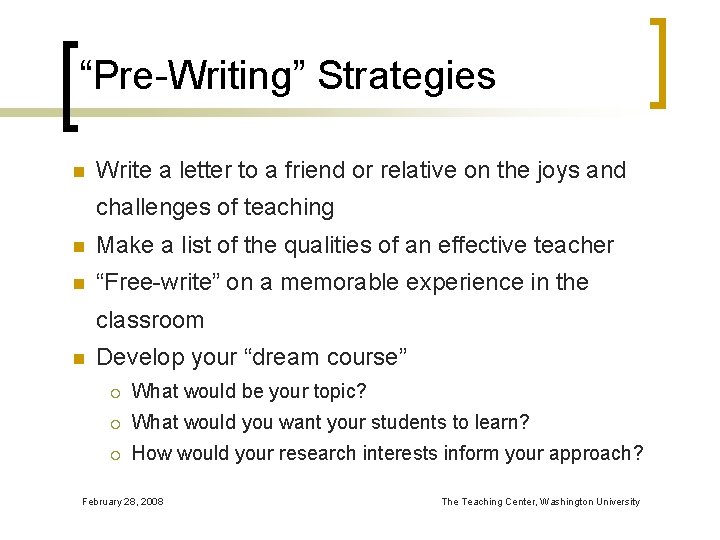 “Pre-Writing” Strategies

- Write a letter to a friend or relative on the joys and challenges of teaching
- Make a list of the qualities of an effective teacher
- “Free-write” on a memorable experience in the classroom
- Develop your “dream course”
  - What would be your topic?
  - What would you want your students to learn?
  - How would your research interests inform your approach?

February 28, 2008

The Teaching Center, Washington University